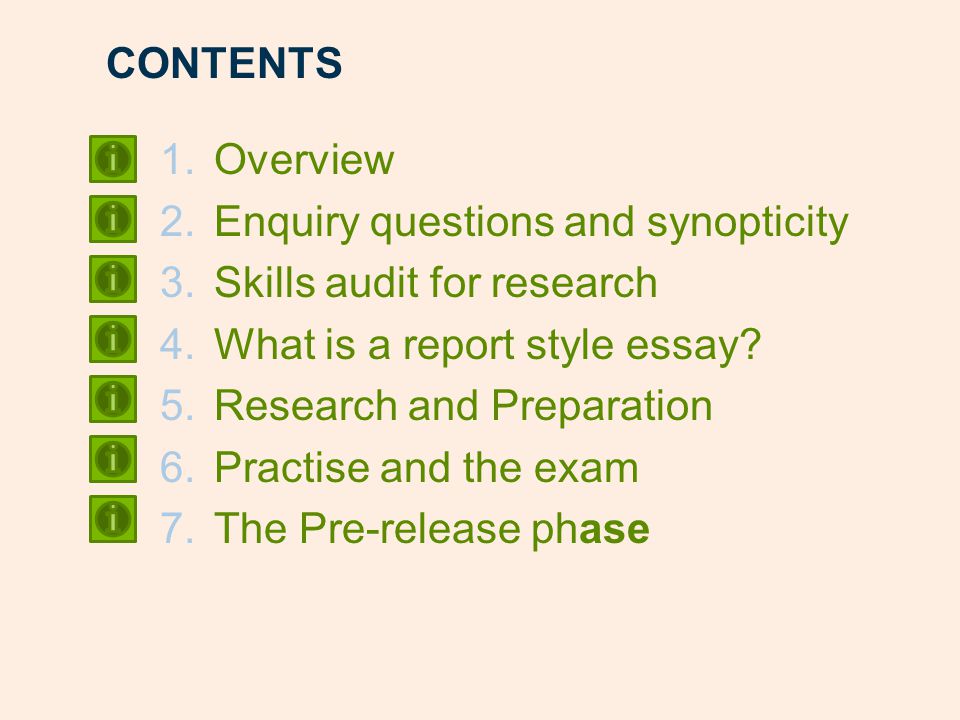 CONTENTS

1. Overview
2. Enquiry questions and synopticity
3. Skills audit for research
4. What is a report style essay?
5. Research and Preparation
6. Practise and the exam
7. The Pre-release phase